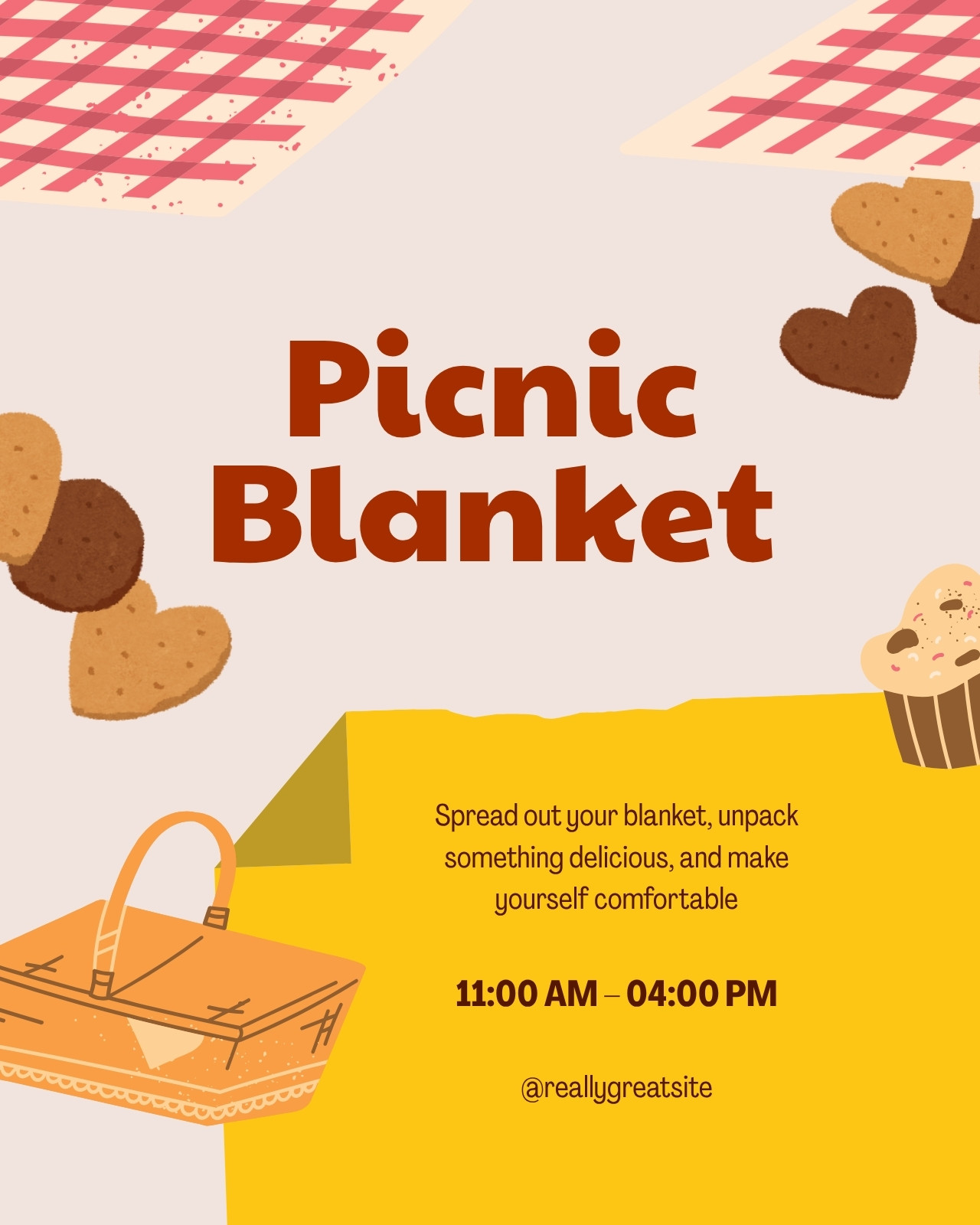 Picnic
Blanket

Spread out your blanket, unpack something delicious, and make yourself comfortable

11:00 AM – 04:00 PM

@reallygreatsite